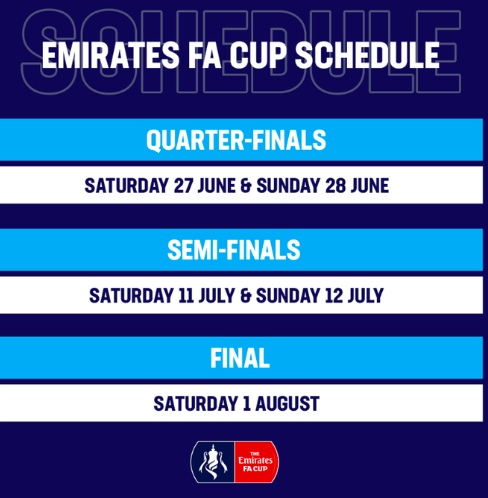 SCHEDULE

EMIRATES FA CUP SCHEDULE

QUARTER-FINALS

SATURDAY 27 JUNE & SUNDAY 28 JUNE

SEMI-FINALS

SATURDAY 11 JULY & SUNDAY 12 JULY

FINAL

SATURDAY 1 AUGUST

THE Emirates FA CUP